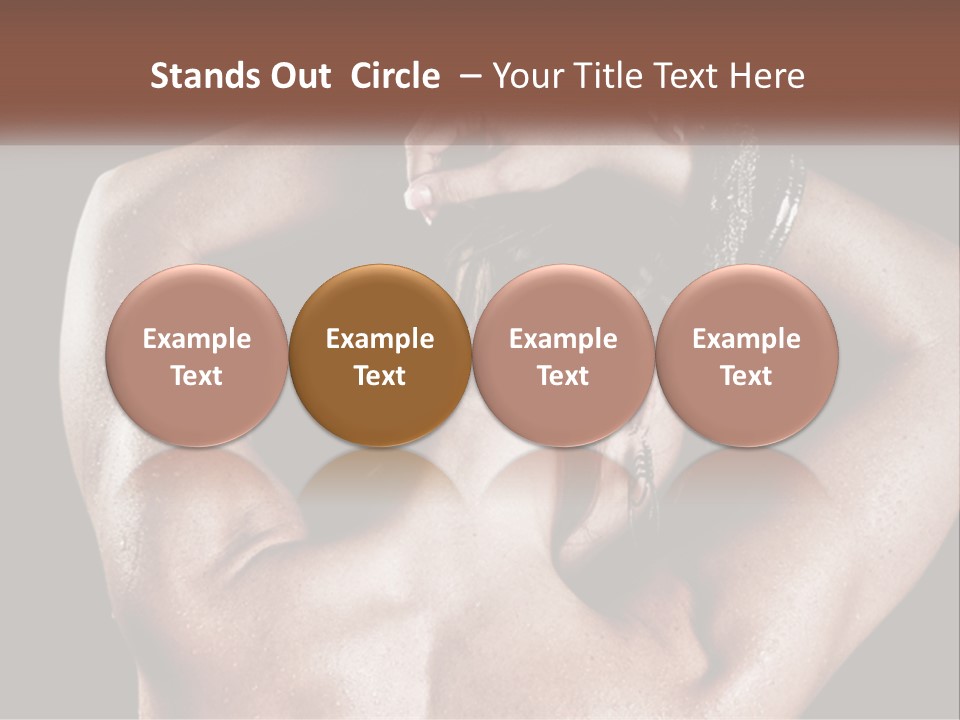 Stands Out  Circle  – Your Title Text Here

Example Text

Example Text

Example Text

Example Text